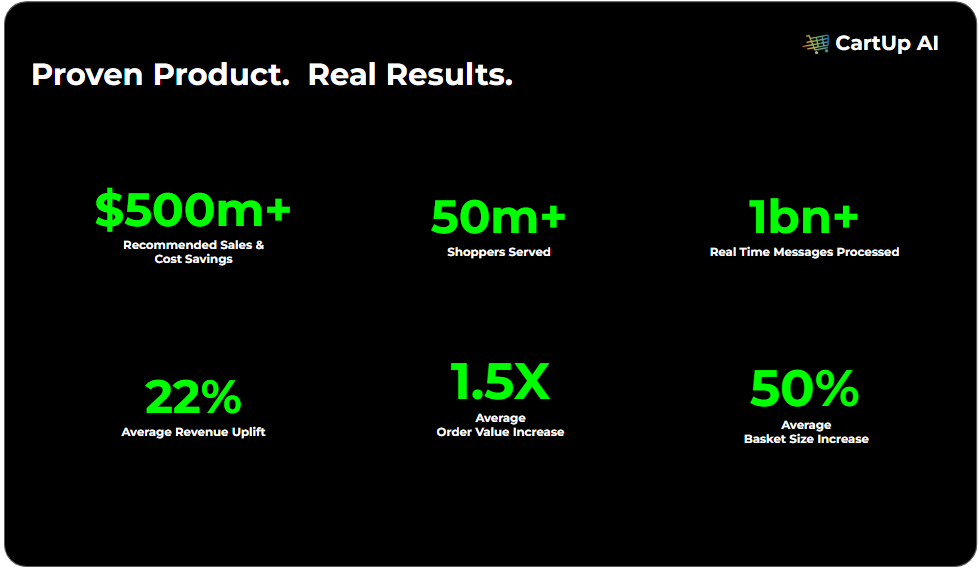 CartUp AI

Proven Product. Real Results.

\$500m+
Recommended Sales & Cost Savings

50m+
Shoppers Served

1bn+
Real Time Messages Processed

22%
Average Revenue Uplift

1.5X
Average Order Value Increase

50%
Average Basket Size Increase